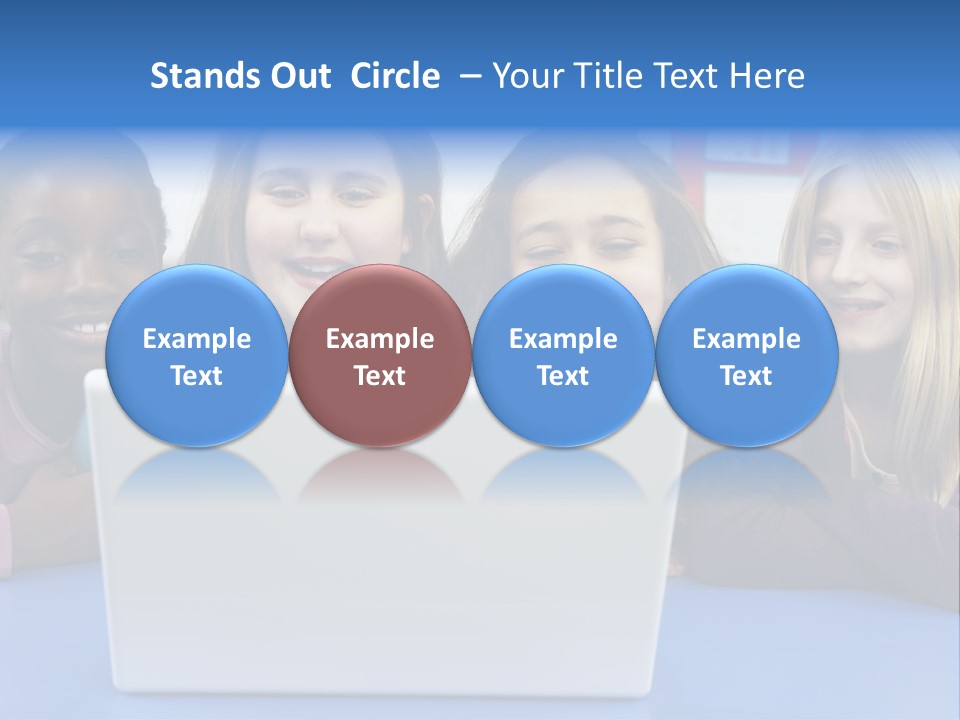 Stands Out Circle – Your Title Text Here

Example Text

Example Text

Example Text

Example Text